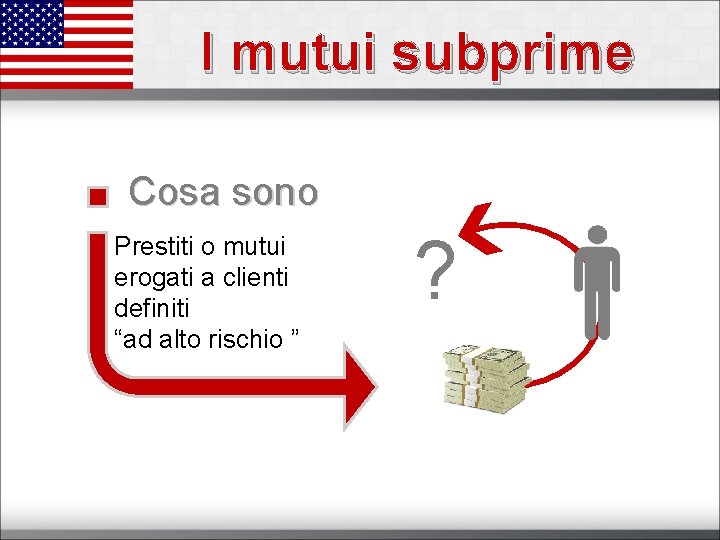 I mutui subprime

Cosa sono

Prestiti o mutui erogati a clienti definiti “ad alto rischio ”

?